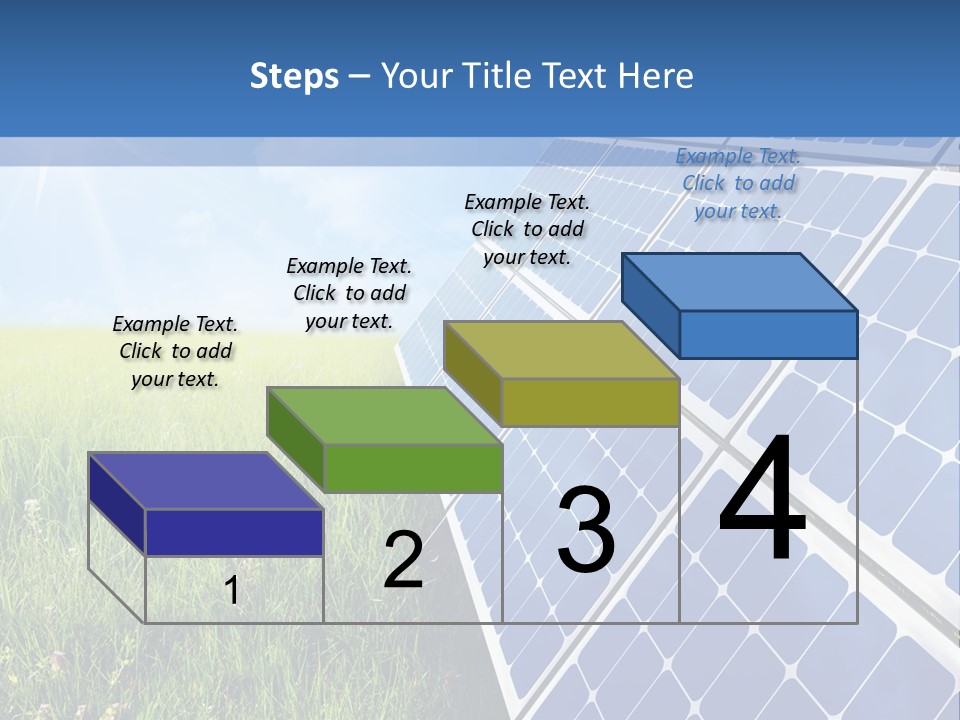 Steps – Your Title Text Here

Example Text. Click to add your text.

Example Text. Click to add your text.

Example Text. Click to add your text.

Example Text. Click to add your text.

1

2

3

4